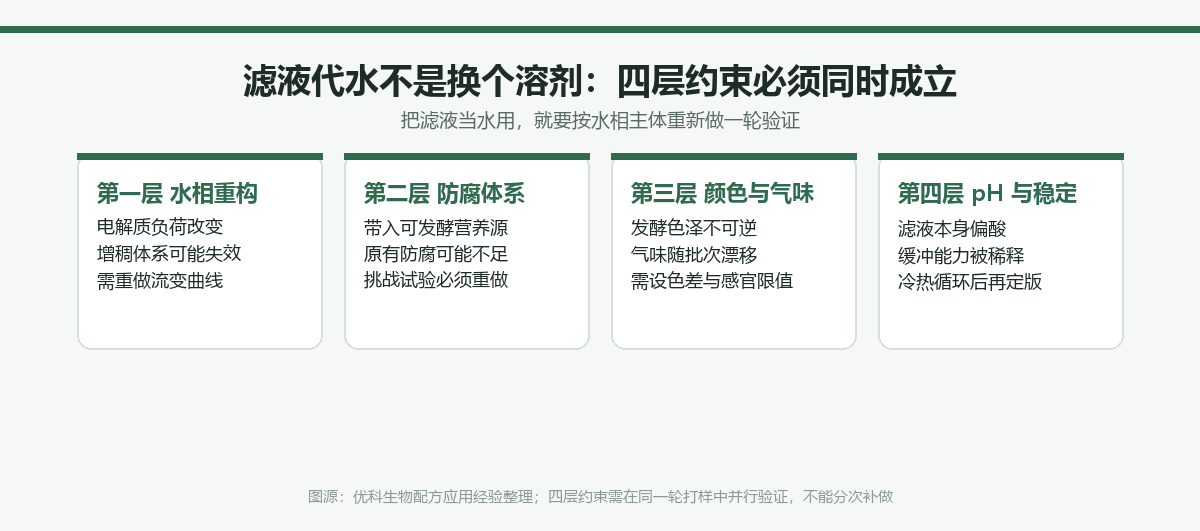 滤液代水不是换个溶剂：四层约束必须同时成立

把滤液当水用，就要按水相主体重新做一轮验证

第一层 水相重构
电解质负荷改变
增稠体系可能失效
需重做流变曲线

第二层 防腐体系
带入可发酵营养源
原有防腐可能不足
挑战试验必须重做

第三层 颜色与气味
发酵色泽不可逆
气味随批次漂移
需设色差与感官限值

第四层 pH 与稳定
滤液本身偏酸
缓冲能力被稀释
冷热循环后再定版

图源：优科生物配方应用经验整理；四层约束需在同一轮打样中并行验证，不能分次补做